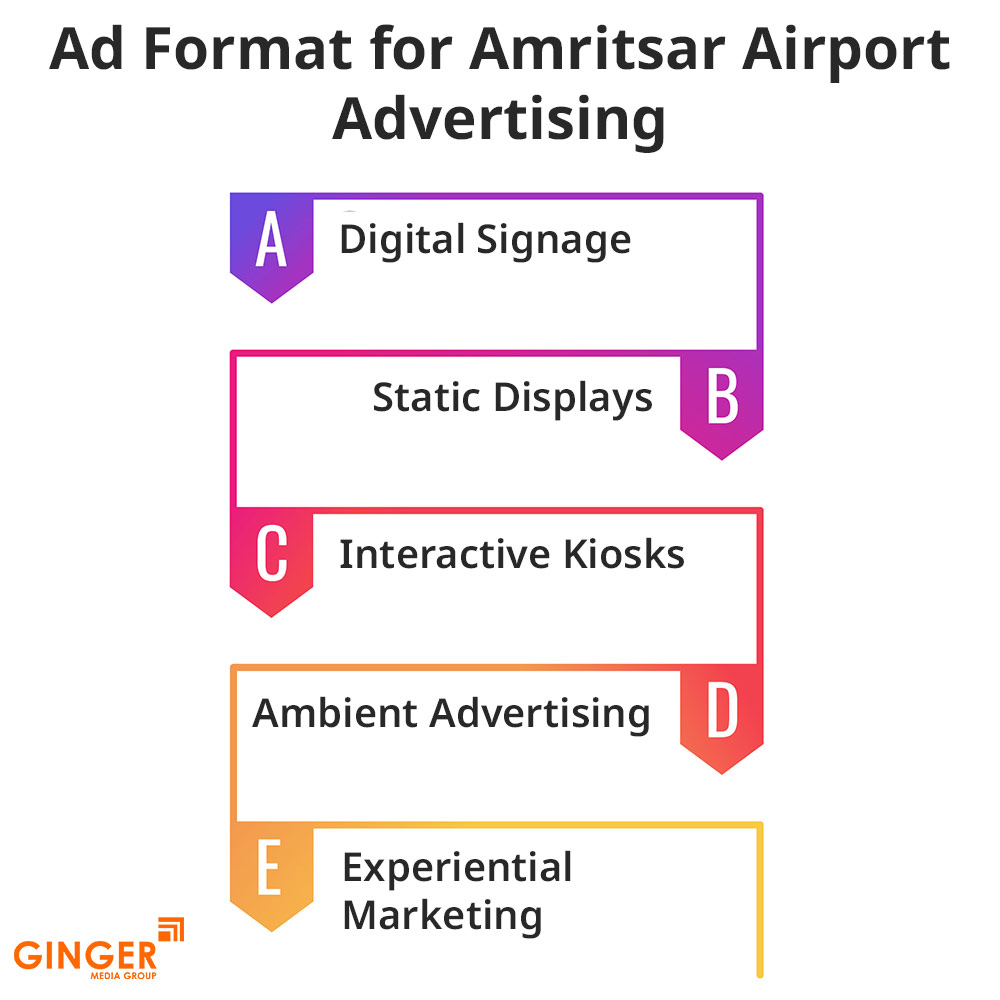 Ad Format for Amritsar Airport Advertising

A Digital Signage

Static Displays B

C Interactive Kiosks

Ambient Advertising D

E Experiential Marketing

GINGER
MEDIA GROUP